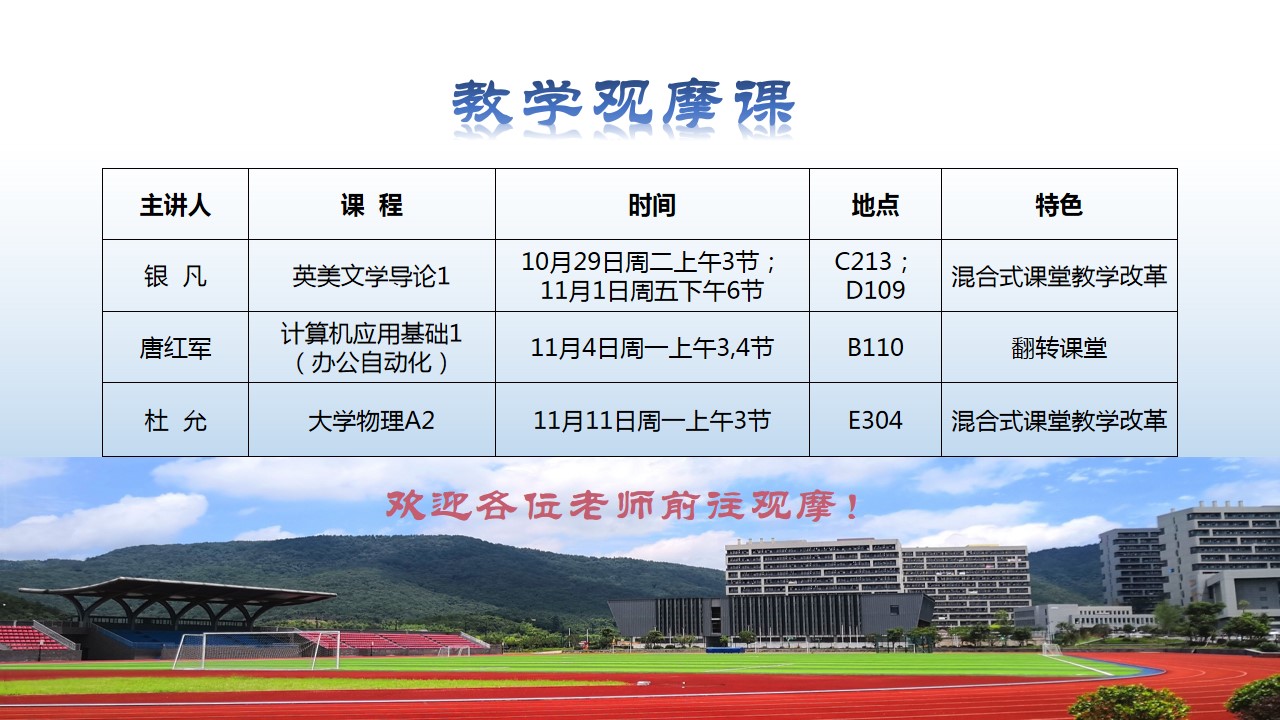 教学观摩课

| 主讲人 | 课 程 | 时间 | 地点 | 特色 |
|---|---|---|---|---|
| 银 凡 | 英美文学导论1 | 10月29日周二上午3节；11月1日周五下午6节 | C213；D109 | 混合式课堂教学改革 |
| 唐红军 | 计算机应用基础1（办公自动化） | 11月4日周一上午3,4节 | B110 | 翻转课堂 |
| 杜 允 | 大学物理A2 | 11月11日周一上午3节 | E304 | 混合式课堂教学改革 |

欢迎各位老师前往观摩！